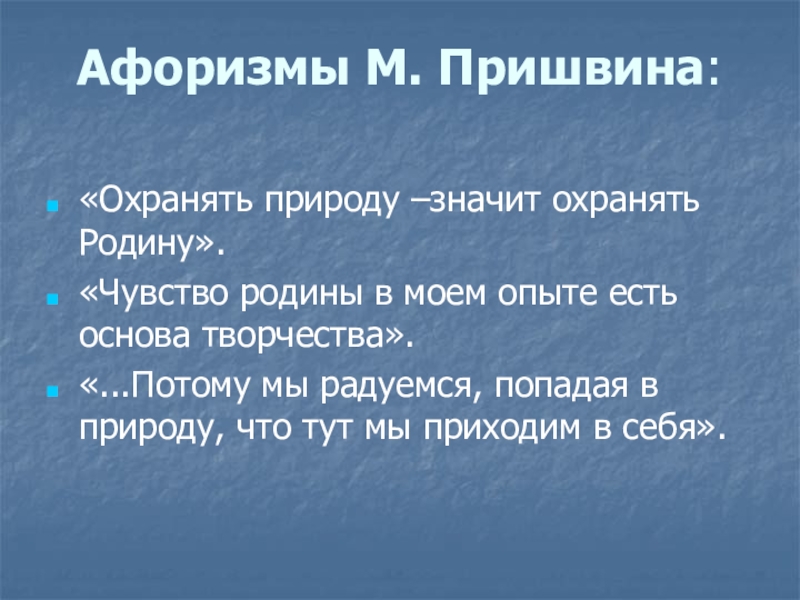 Афоризмы М. Пришвина:

«Охранять природу –значит охранять Родину».

«Чувство родины в моем опыте есть основа творчества».

«...Потому мы радуемся, попадая в природу, что тут мы приходим в себя».